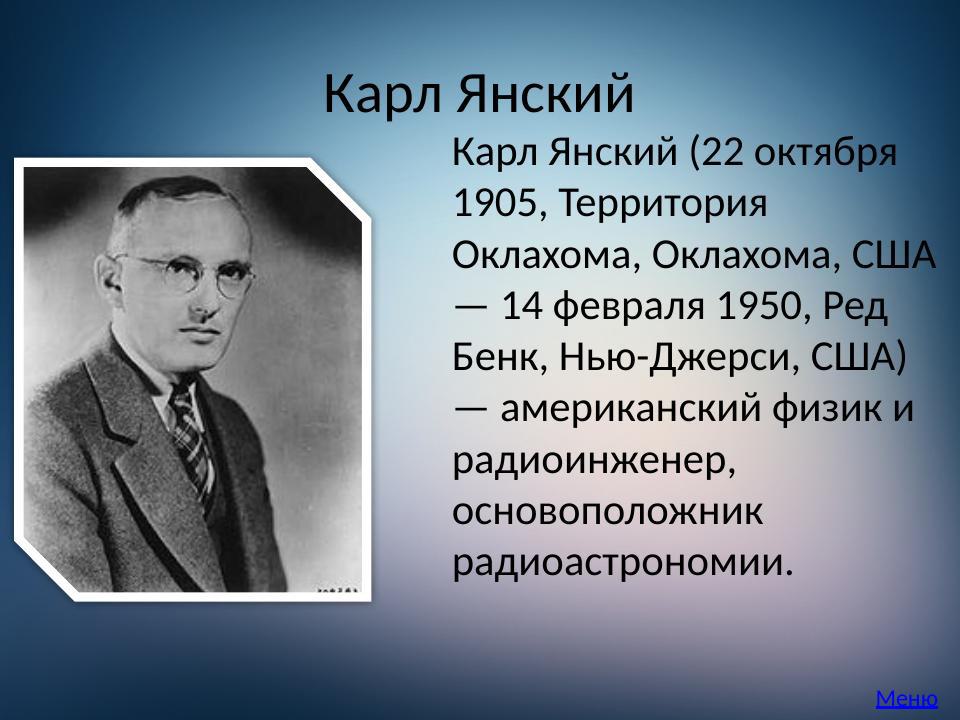 Карл Янский

Карл Янский (22 октября 1905, Территория Оклахома, Оклахома, США — 14 февраля 1950, Ред Бенк, Нью-Джерси, США) — американский физик и радиоинженер, основоположник радиоастрономии.

Меню